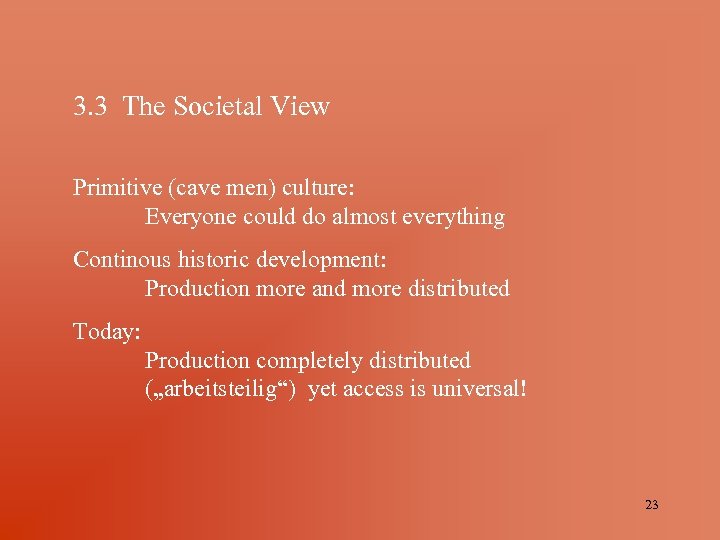 3.3 The Societal View

Primitive (cave men) culture:
Everyone could do almost everything

Continous historic development:
Production more and more distributed

Today:
Production completely distributed („arbeitsteilig“) yet access is universal!

23